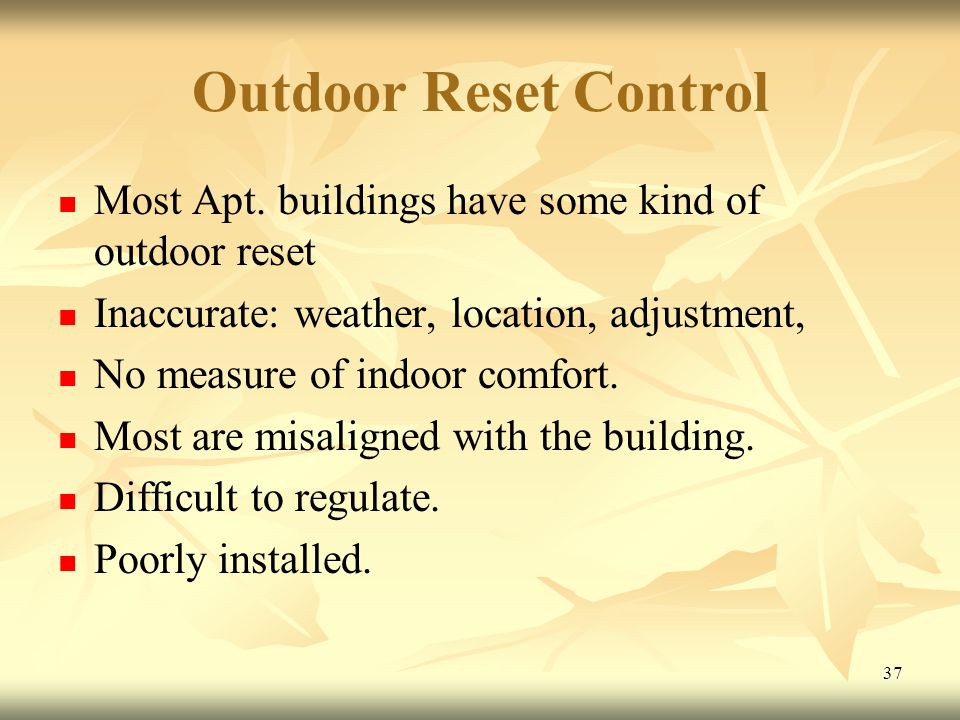 Outdoor Reset Control

- Most Apt. buildings have some kind of outdoor reset
- Inaccurate: weather, location, adjustment,
- No measure of indoor comfort.
- Most are misaligned with the building.
- Difficult to regulate.
- Poorly installed.

37